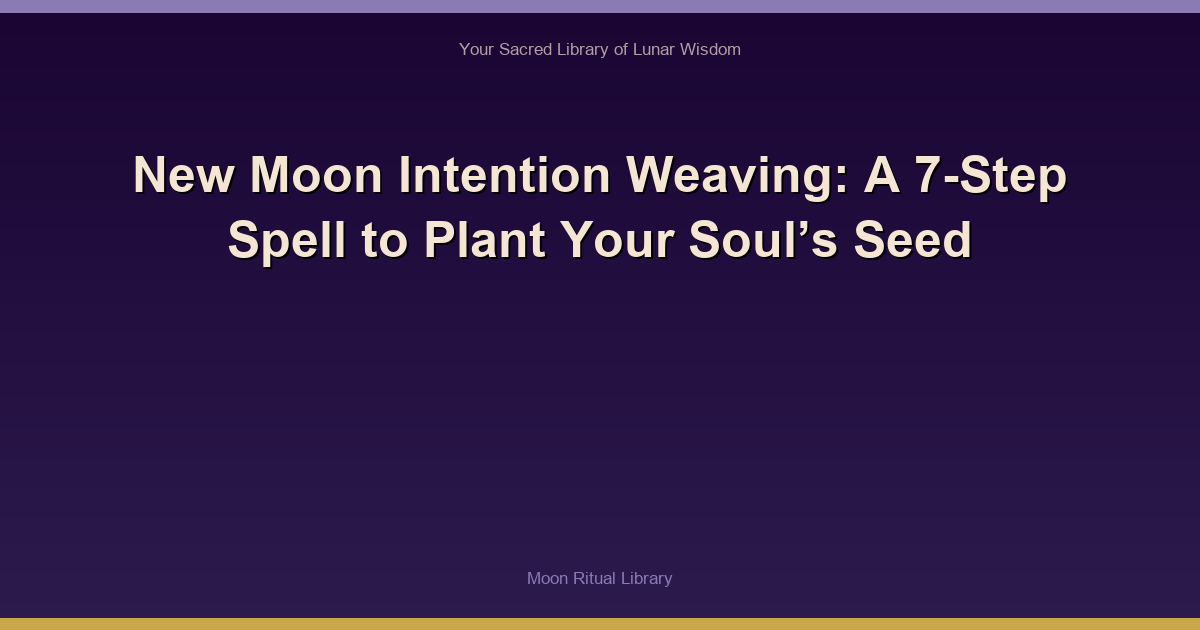 Your Sacred Library of Lunar Wisdom

New Moon Intention Weaving: A 7-Step Spell to Plant Your Soul’s Seed

Moon Ritual Library